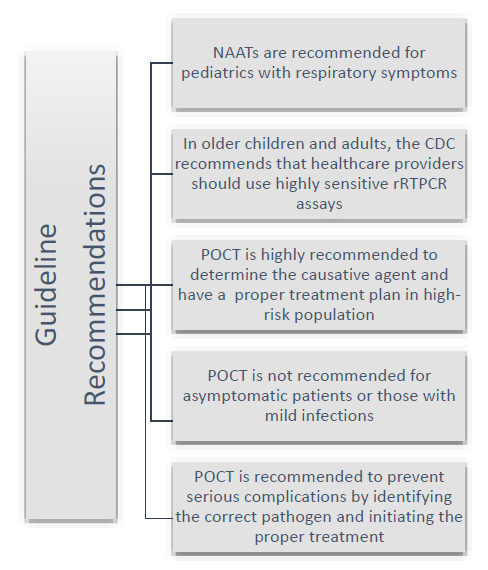 Guideline Recommendations

NAATs are recommended for pediatrics with respiratory symptoms

In older children and adults, the CDC recommends that healthcare providers should use highly sensitive rRTPCR assays

POCT is highly recommended to determine the causative agent and have a proper treatment plan in high-risk population

POCT is not recommended for asymptomatic patients or those with mild infections

POCT is recommended to prevent serious complications by identifying the correct pathogen and initiating the proper treatment